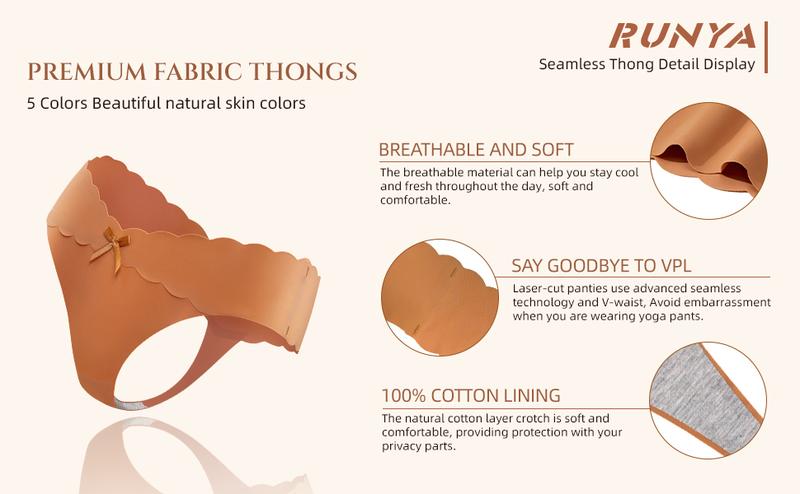 PREMIUM FABRIC THONGS

5 Colors Beautiful natural skin colors

RUNYA

Seamless Thong Detail Display

BREATHABLE AND SOFT

The breathable material can help you stay cool and fresh throughout the day, soft and comfortable.

SAY GOODBYE TO VPL

Laser-cut panties use advanced seamless technology and V-waist, Avoid embarrassment when you are wearing yoga pants.

100% COTTON LINING

The natural cotton layer crotch is soft and comfortable, providing protection with your privacy parts.